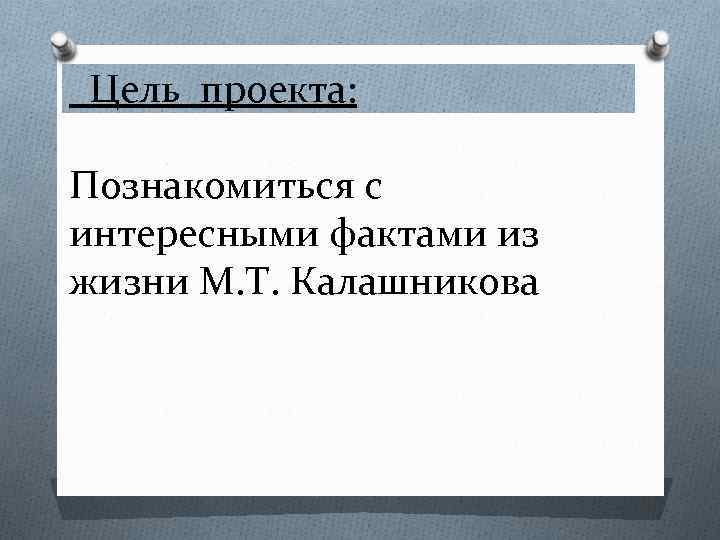 Цель проекта:

Познакомиться с интересными фактами из жизни М.Т. Калашникова